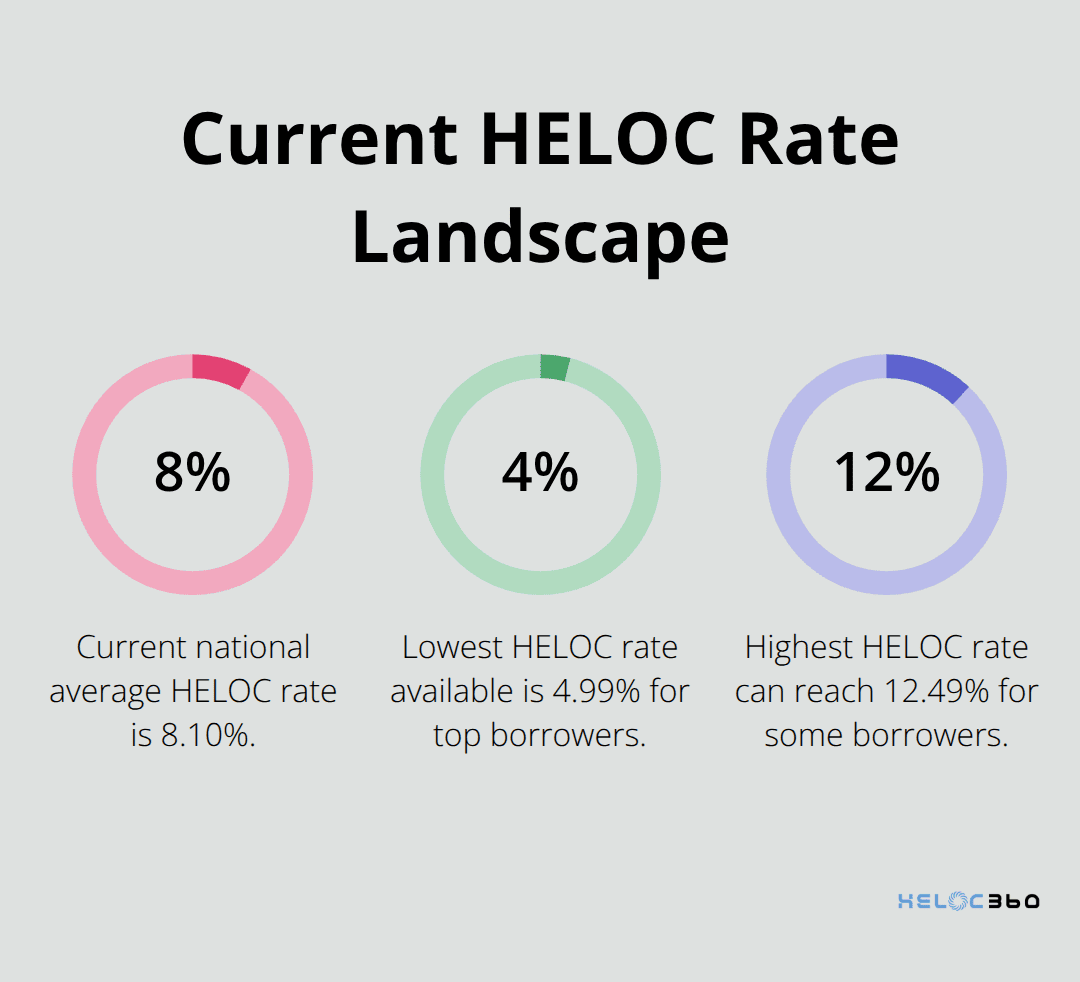 Current HELOC Rate Landscape

8%

Current national average HELOC rate is 8.10%.

4%

Lowest HELOC rate available is 4.99% for top borrowers.

12%

Highest HELOC rate can reach 12.49% for some borrowers.

HELOC360